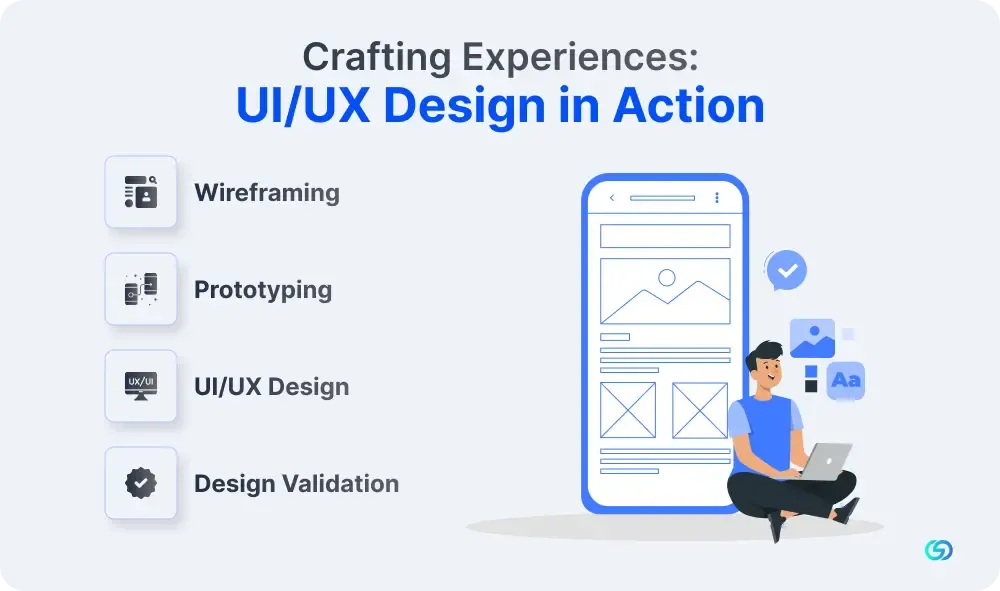 Crafting Experiences:
UI/UX Design in Action

Wireframing

Prototyping

UX/UI

UI/UX Design

Design Validation

Aa